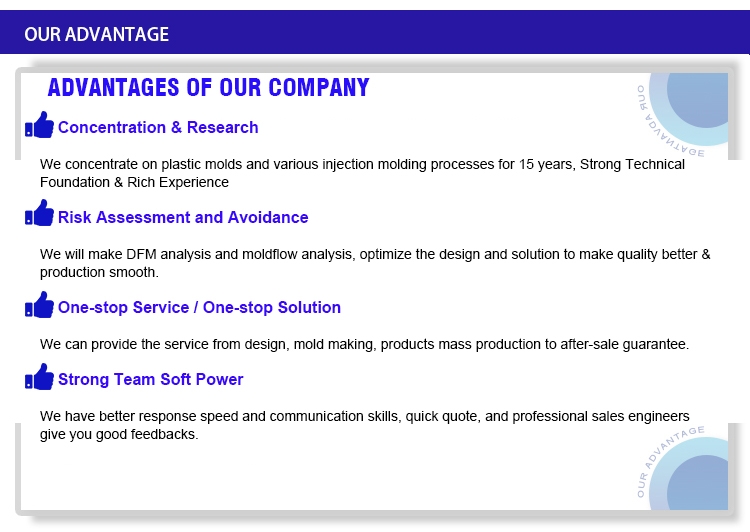 OUR ADVANTAGE

ADVANTAGES OF OUR COMPANY

OUR ADVANTAGE

Concentration & Research

We concentrate on plastic molds and various injection molding processes for 15 years, Strong Technical Foundation & Rich Experience

Risk Assessment and Avoidance

We will make DFM analysis and moldflow analysis, optimize the design and solution to make quality better & production smooth.

One-stop Service / One-stop Solution

We can provide the service from design, mold making, products mass production to after-sale guarantee.

Strong Team Soft Power

We have better response speed and communication skills, quick quote, and professional sales engineers give you good feedbacks.

OUR ADVANTAGE